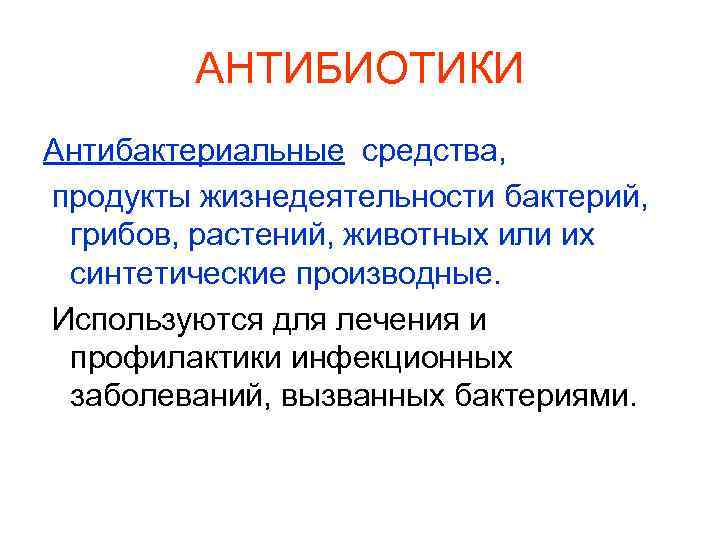 АНТИБИОТИКИ

Антибактериальные средства,

продукты жизнедеятельности бактерий, грибов, растений, животных или их синтетические производные.

Используются для лечения и профилактики инфекционных заболеваний, вызванных бактериями.